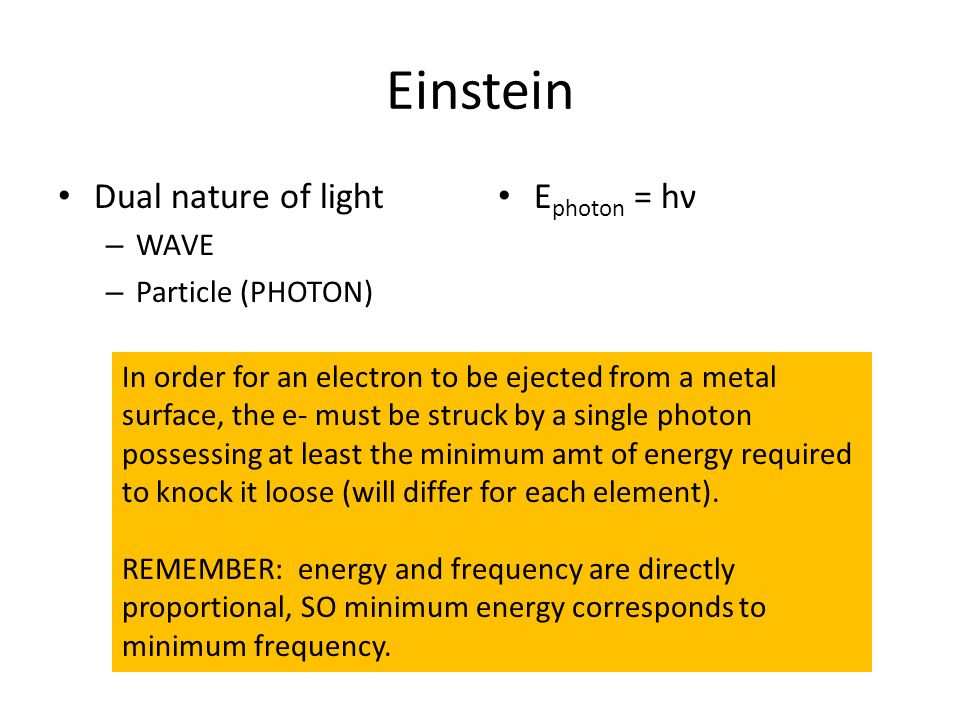 Einstein

• Dual nature of light
– WAVE
– Particle (PHOTON)

• $E_{photon} = h\nu$

In order for an electron to be ejected from a metal surface, the e- must be struck by a single photon possessing at least the minimum amt of energy required to knock it loose (will differ for each element).

REMEMBER: energy and frequency are directly proportional, SO minimum energy corresponds to minimum frequency.